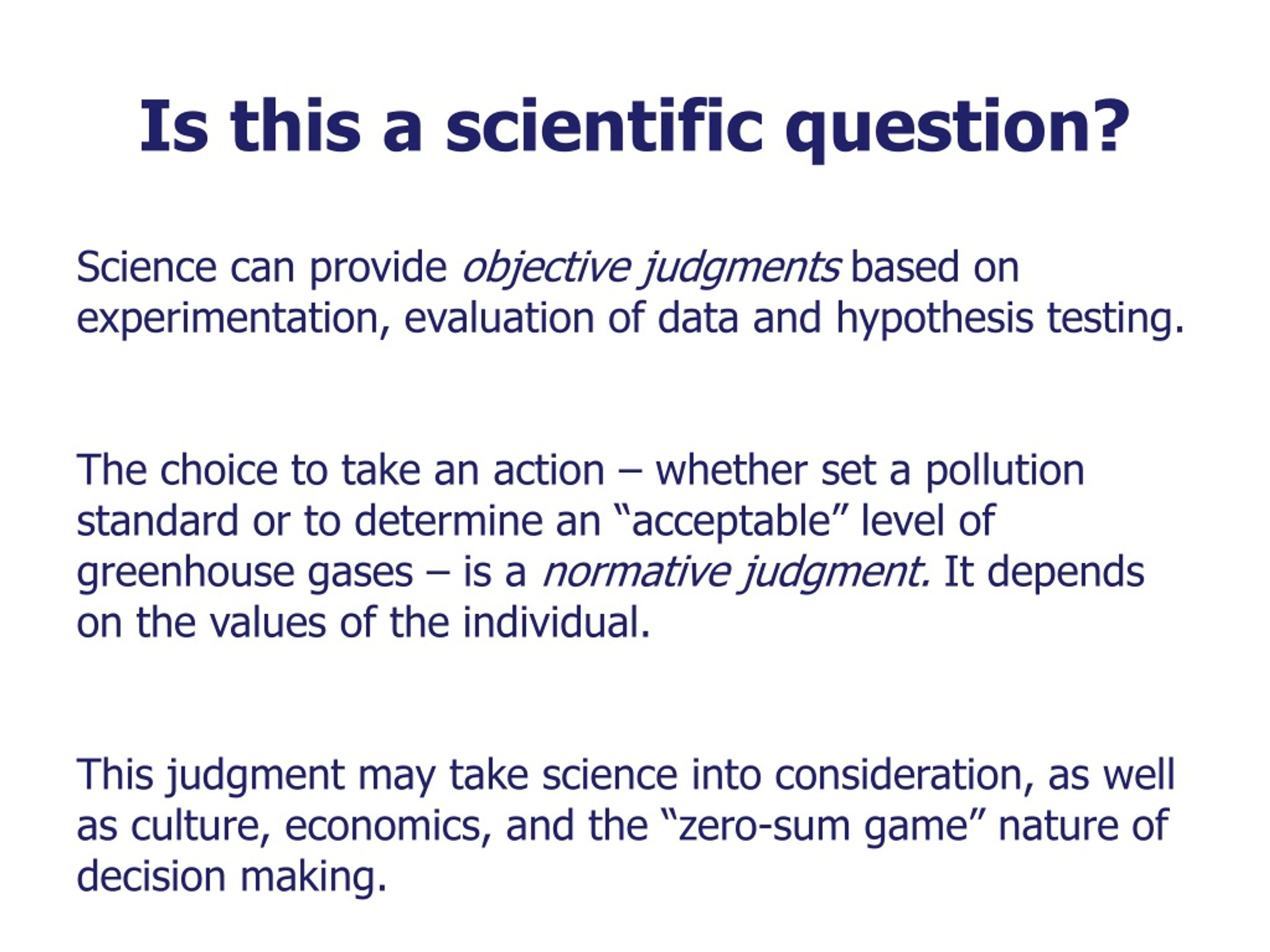 Is this a scientific question?

Science can provide objective judgments based on experimentation, evaluation of data and hypothesis testing.

The choice to take an action – whether set a pollution standard or to determine an “acceptable” level of greenhouse gases – is a normative judgment. It depends on the values of the individual.

This judgment may take science into consideration, as well as culture, economics, and the “zero-sum game” nature of decision making.